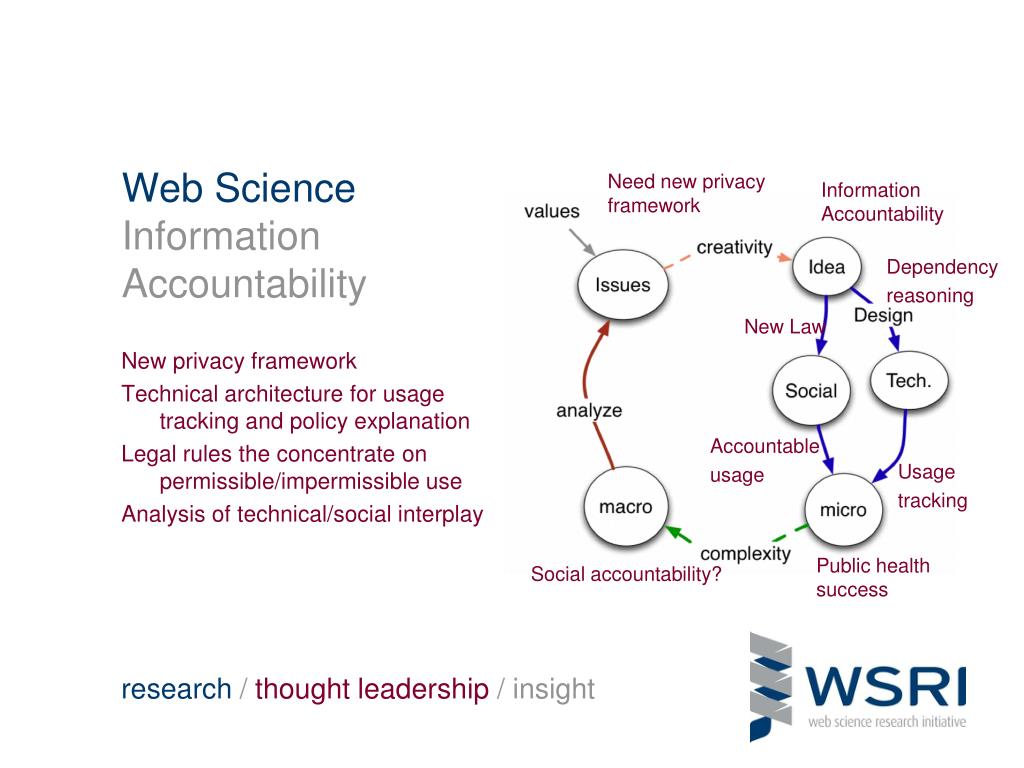 Web Science
Information Accountability

New privacy framework
Technical architecture for usage tracking and policy explanation
Legal rules the concentrate on permissible/impermissible use
Analysis of technical/social interplay

Need new privacy framework

Information Accountability

values

creativity

Issues

Idea

Dependency reasoning

Design

New Law

Social

Tech.

analyze

Accountable usage

Usage tracking

macro

micro

complexity

Social accountability?

Public health success

research / thought leadership / insight

WSRI
web science research initiative